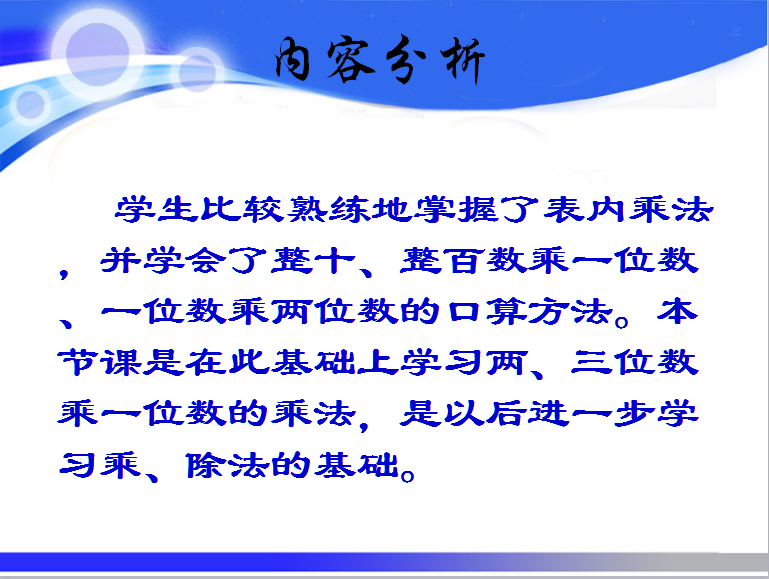 内容分析

学生比较熟练地掌握了表内乘法，并学会了整十、整百数乘一位数、一位数乘两位数的口算方法。本节课是在此基础上学习两、三位数乘一位数的乘法，是以后进一步学习乘、除法的基础。